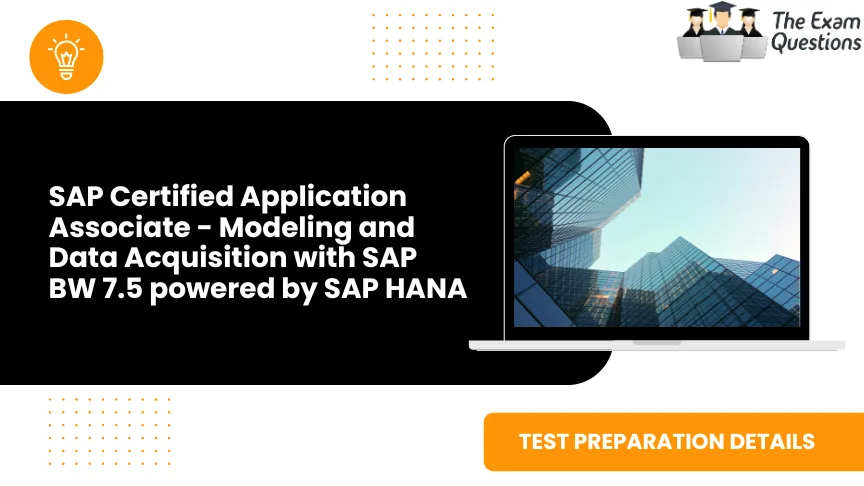 The Exam Questions

SAP Certified Application Associate - Modeling and Data Acquisition with SAP BW 7.5 powered by SAP HANA

TEST PREPARATION DETAILS